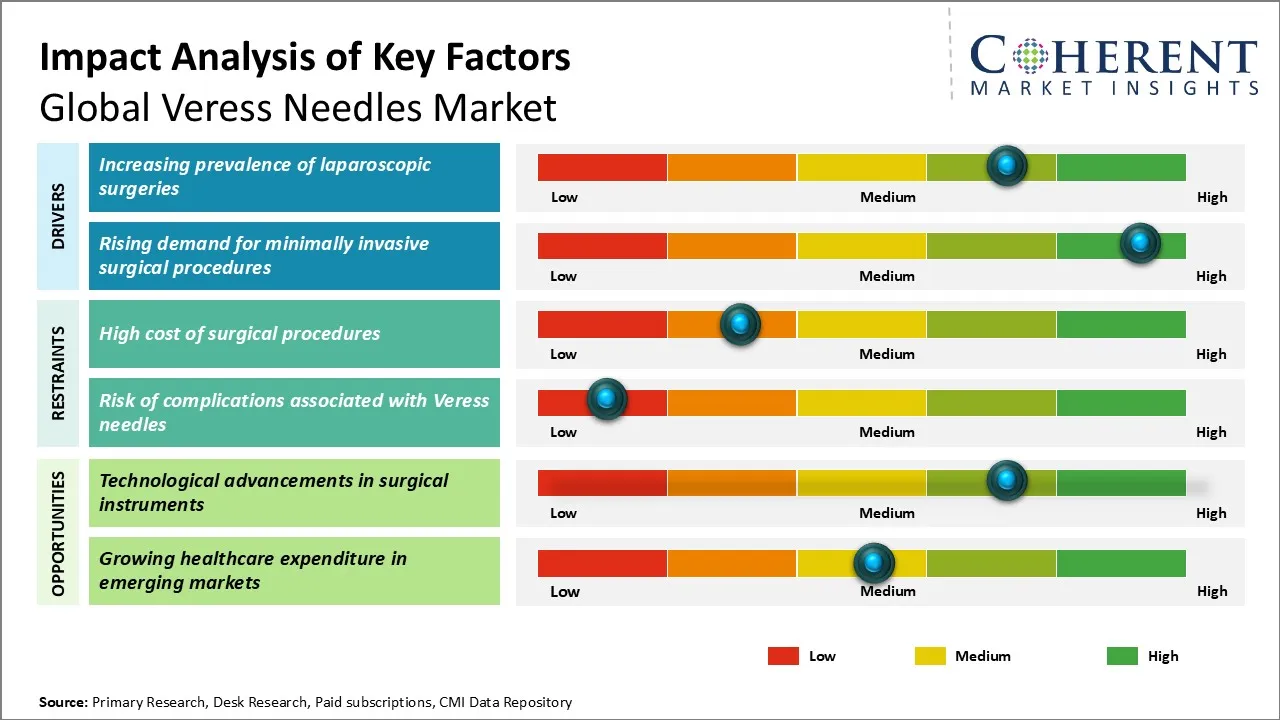 Impact Analysis of Key Factors
Global Veress Needles Market

COHERENT
MARKET INSIGHTS

DRIVERS

Increasing prevalence of laparoscopic surgeries

Low Medium High

Rising demand for minimally invasive surgical procedures

Low Medium High

RESTRAINTS

High cost of surgical procedures

Low Medium High

Risk of complications associated with Veress needles

Low Medium High

OPPORTUNITIES

Technological advancements in surgical instruments

Low Medium High

Growing healthcare expenditure in emerging markets

Low Medium High

Low Medium High

Source: Primary Research, Desk Research, Paid subscriptions, CMI Data Repository